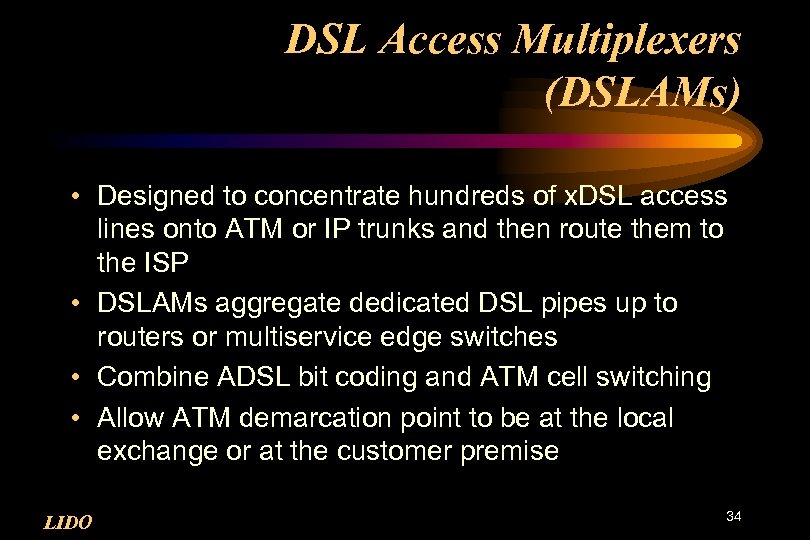 DSL Access Multiplexers (DSLAMs)

• Designed to concentrate hundreds of xDSL access lines onto ATM or IP trunks and then route them to the ISP
• DSLAMs aggregate dedicated DSL pipes up to routers or multiservice edge switches
• Combine ADSL bit coding and ATM cell switching
• Allow ATM demarcation point to be at the local exchange or at the customer premise

LIDO

34